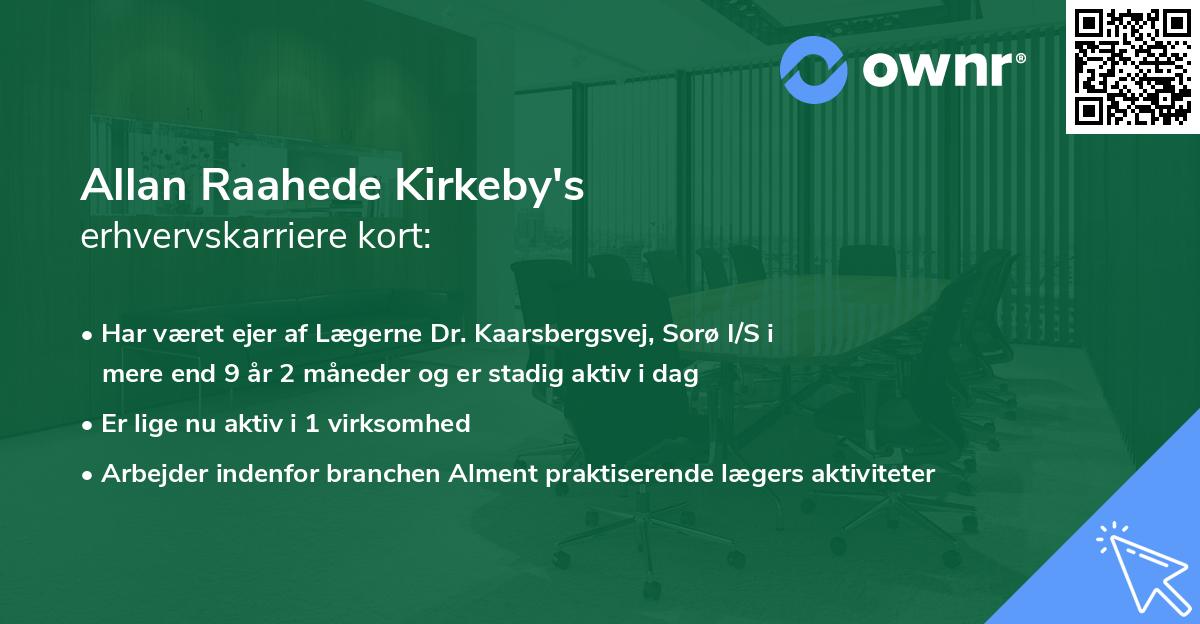 ownr®

Allan Raahede Kirkeby's
erhvervskarriere kort:

• Har været ejer af Lægerne Dr. Kaarsbergsvej, Sorø I/S i mere end 9 år 2 måneder og er stadig aktiv i dag

• Er lige nu aktiv i 1 virksomhed

• Arbejder indenfor branchen Alment praktiserende lægers aktiviteter